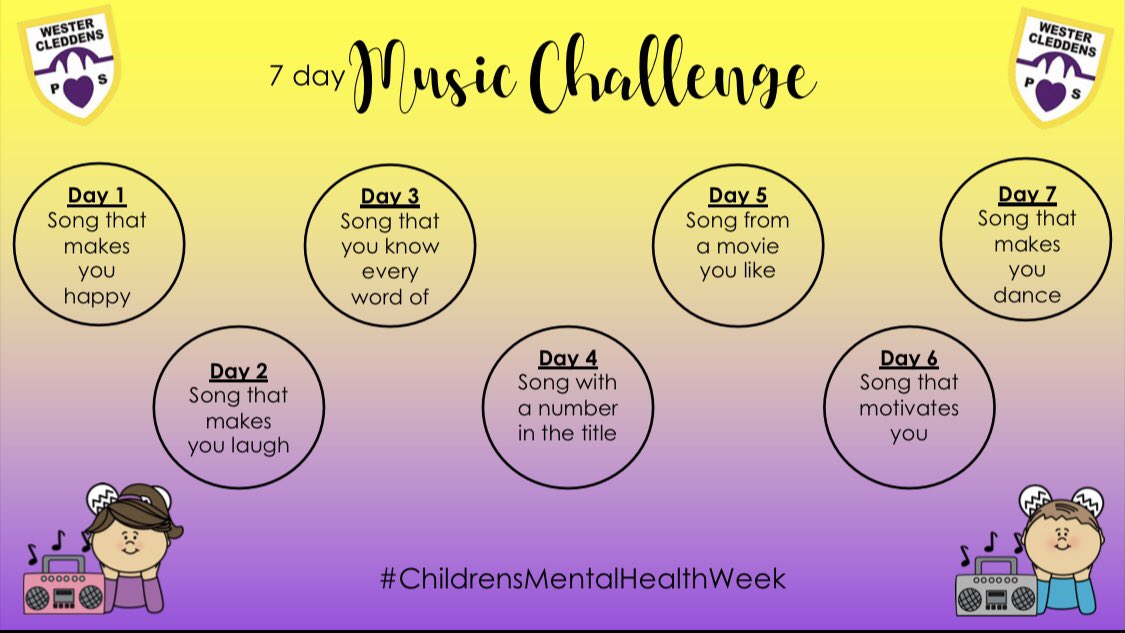 WESTER CLEDDENS P S

7 day Music Challenge

WESTER CLEDDENS P S

Day 1
Song that makes you happy

Day 2
Song that makes you laugh

Day 3
Song that you know every word of

Day 4
Song with a number in the title

Day 5
Song from a movie you like

Day 6
Song that motivates you

Day 7
Song that makes you dance

#ChildrensMentalHealthWeek